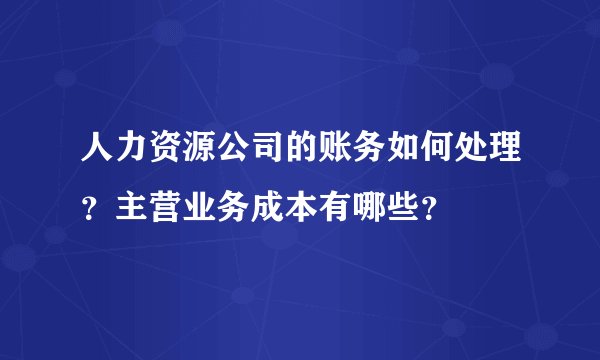 人力资源公司的账务如何处理？主营业务成本有哪些？